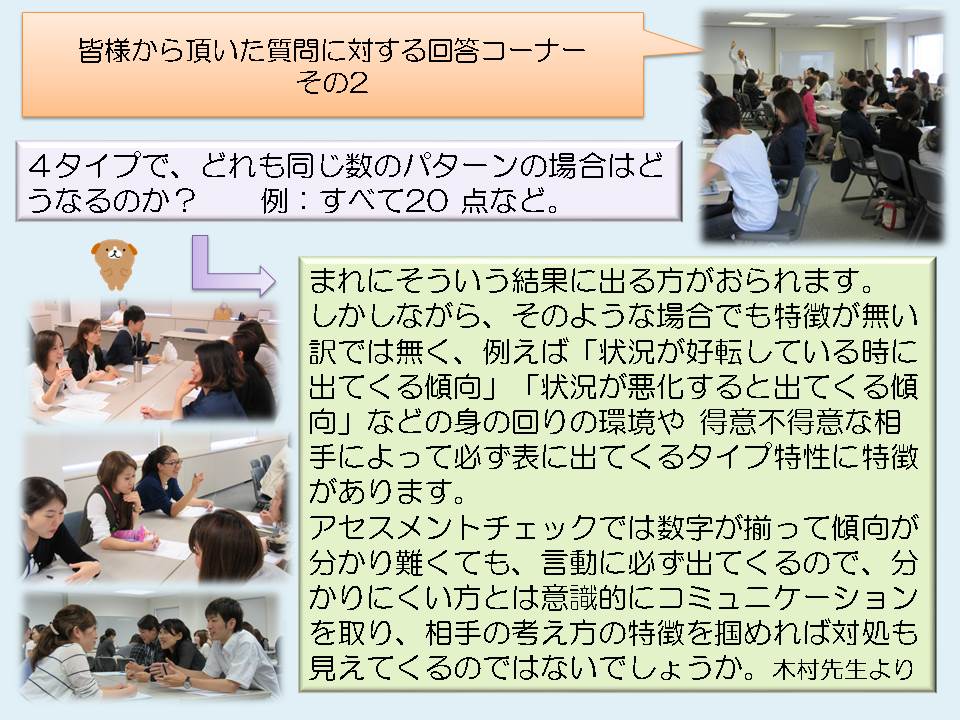 皆様から頂いた質問に対する回答コーナー
その2

４タイプで、どれも同じ数のパターンの場合はどうなるのか？　　例：すべて20 点など。

まれにそういう結果に出る方がおられます。
しかしながら、そのような場合でも特徴が無い訳では無く、例えば「状況が好転している時に出てくる傾向」「状況が悪化すると出てくる傾向」などの身の回りの環境や 得意不得意な相手によって必ず表に出てくるタイプ特性に特徴があります。
アセスメントチェックでは数字が揃って傾向が分かり難くても、言動に必ず出てくるので、分かりにくい方とは意識的にコミュニケーションを取り、相手の考え方の特徴を掴めれば対処も見えてくるのではないでしょうか。木村先生より